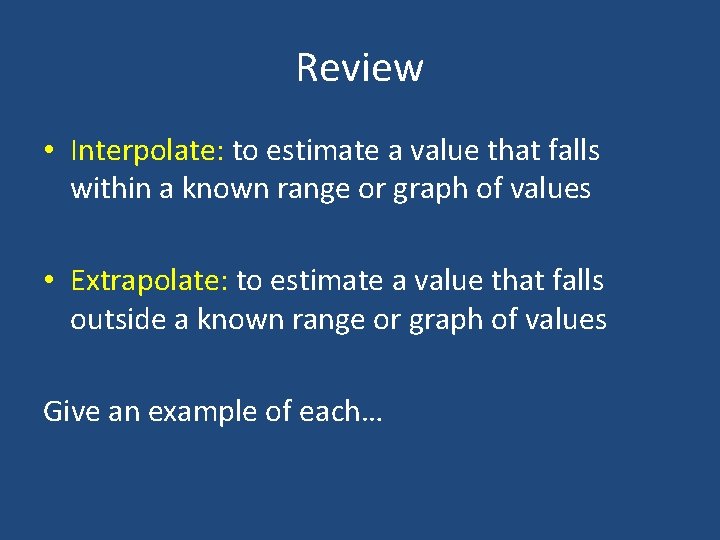 Review

• Interpolate: to estimate a value that falls within a known range or graph of values

• Extrapolate: to estimate a value that falls outside a known range or graph of values

Give an example of each…